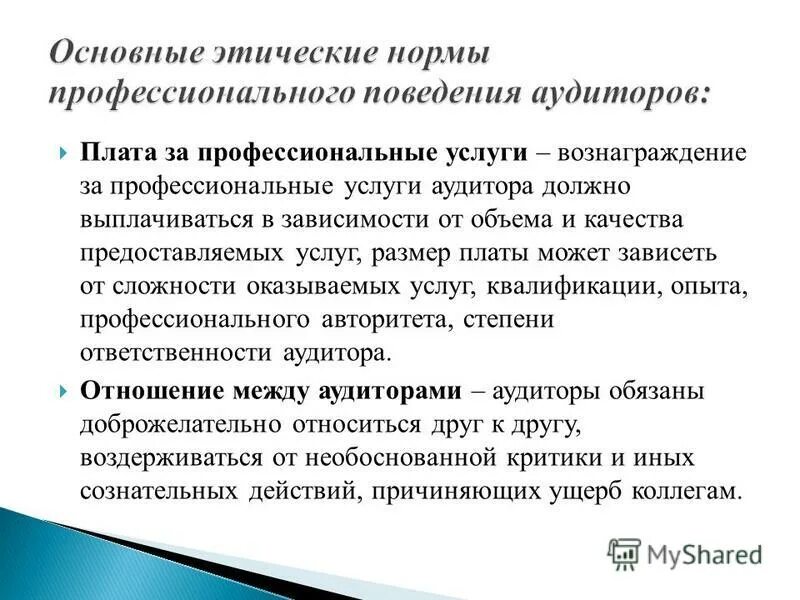 Основные этические нормы профессионального поведения аудиторов:

Плата за профессиональные услуги – вознаграждение за профессиональные услуги аудитора должно выплачиваться в зависимости от объема и качества предоставляемых услуг, размер платы может зависеть от сложности оказываемых услуг, квалификации, опыта, профессионального авторитета, степени ответственности аудитора.

Отношение между аудиторами – аудиторы обязаны доброжелательно относиться друг к другу, воздерживаться от необоснованной критики и иных сознательных действий, причиняющих ущерб коллегам.

MyShared